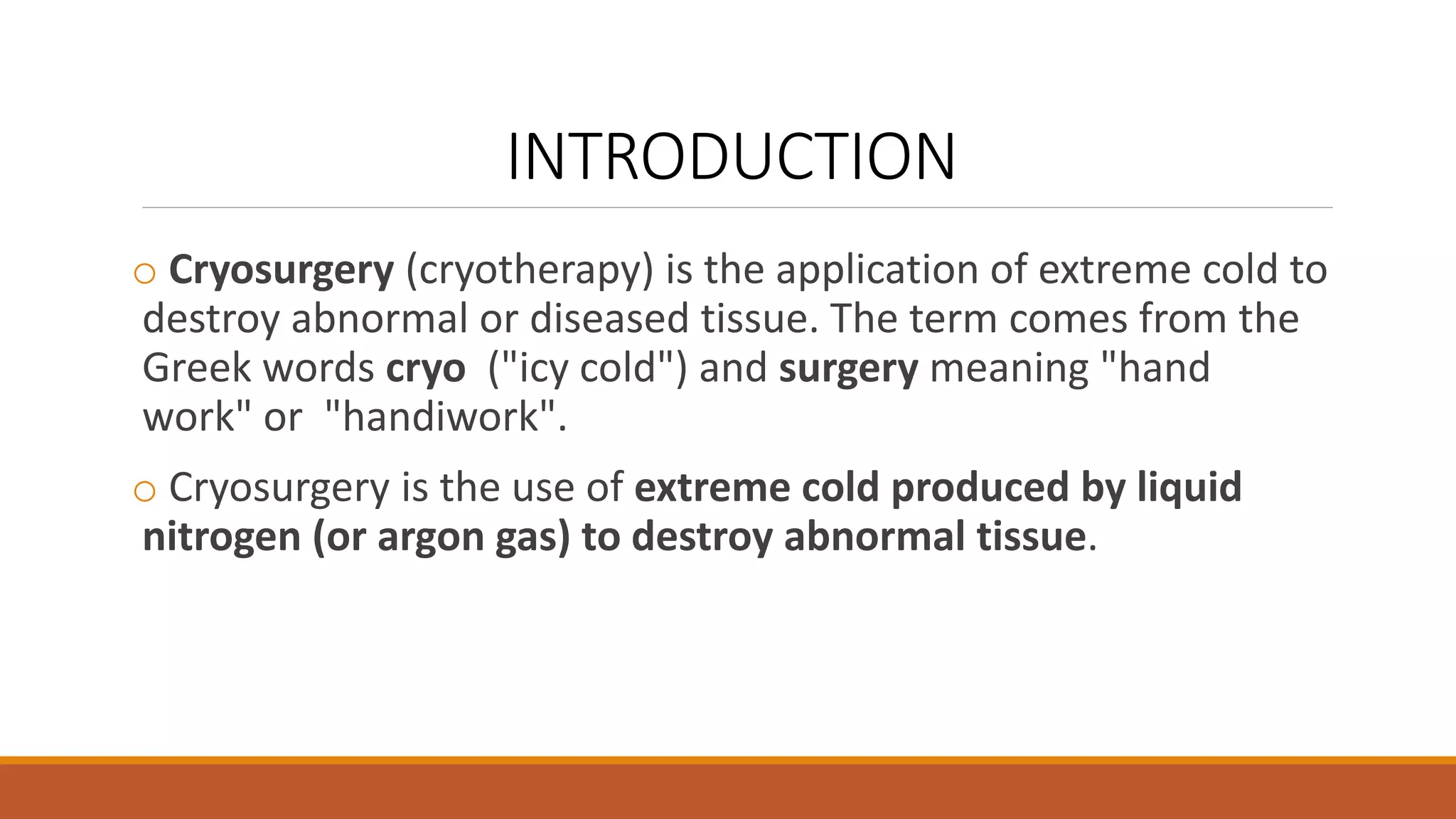 INTRODUCTION

○ Cryosurgery (cryotherapy) is the application of extreme cold to destroy abnormal or diseased tissue. The term comes from the Greek words cryo ("icy cold") and surgery meaning "hand work" or "handiwork".

○ Cryosurgery is the use of extreme cold produced by liquid nitrogen (or argon gas) to destroy abnormal tissue.